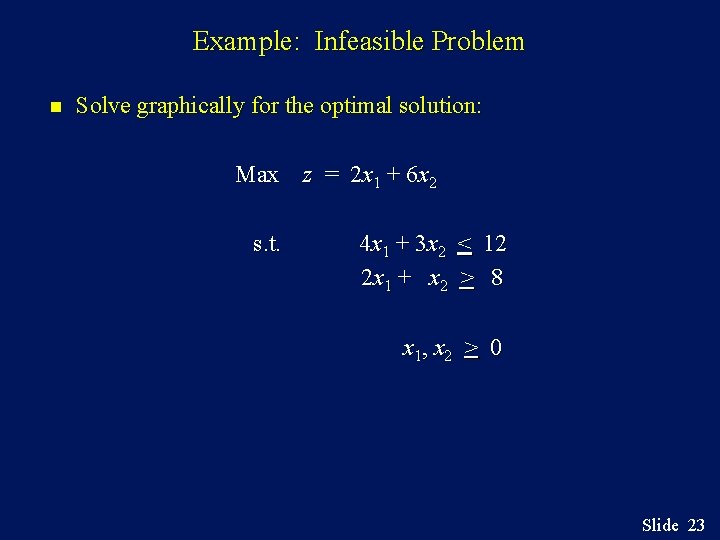 Example: Infeasible Problem

Solve graphically for the optimal solution:

Max $z = 2x_1 + 6x_2$

s.t. $4x_1 + 3x_2 \leq 12$

$2x_1 + x_2 \geq 8$

$x_1, x_2 \geq 0$

Slide 23